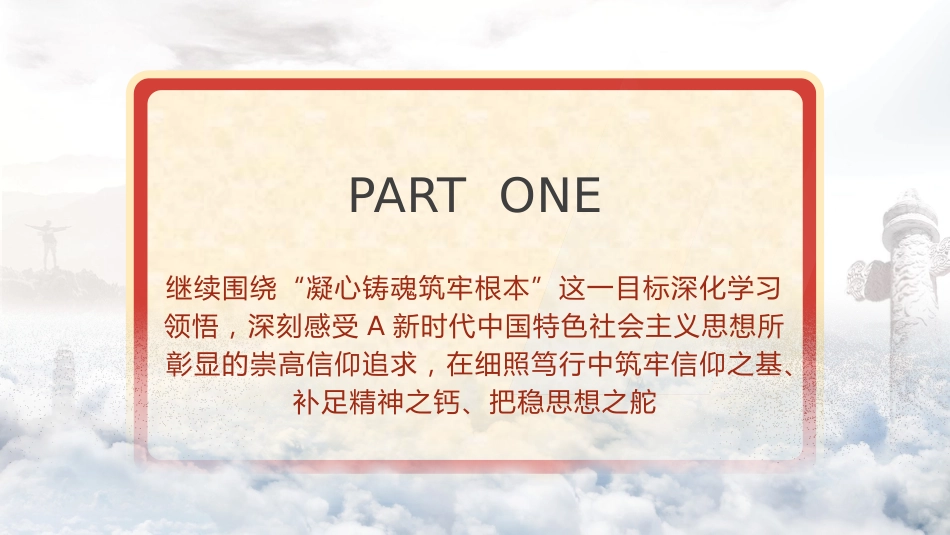 PART ONE

继续围绕“凝心铸魂筑牢根本”这一目标深化学习领悟，深刻感受 A 新时代中国特色社会主义思想所彰显的崇高信仰追求，在细照笃行中筑牢信仰之基、补足精神之钙、把稳思想之舵